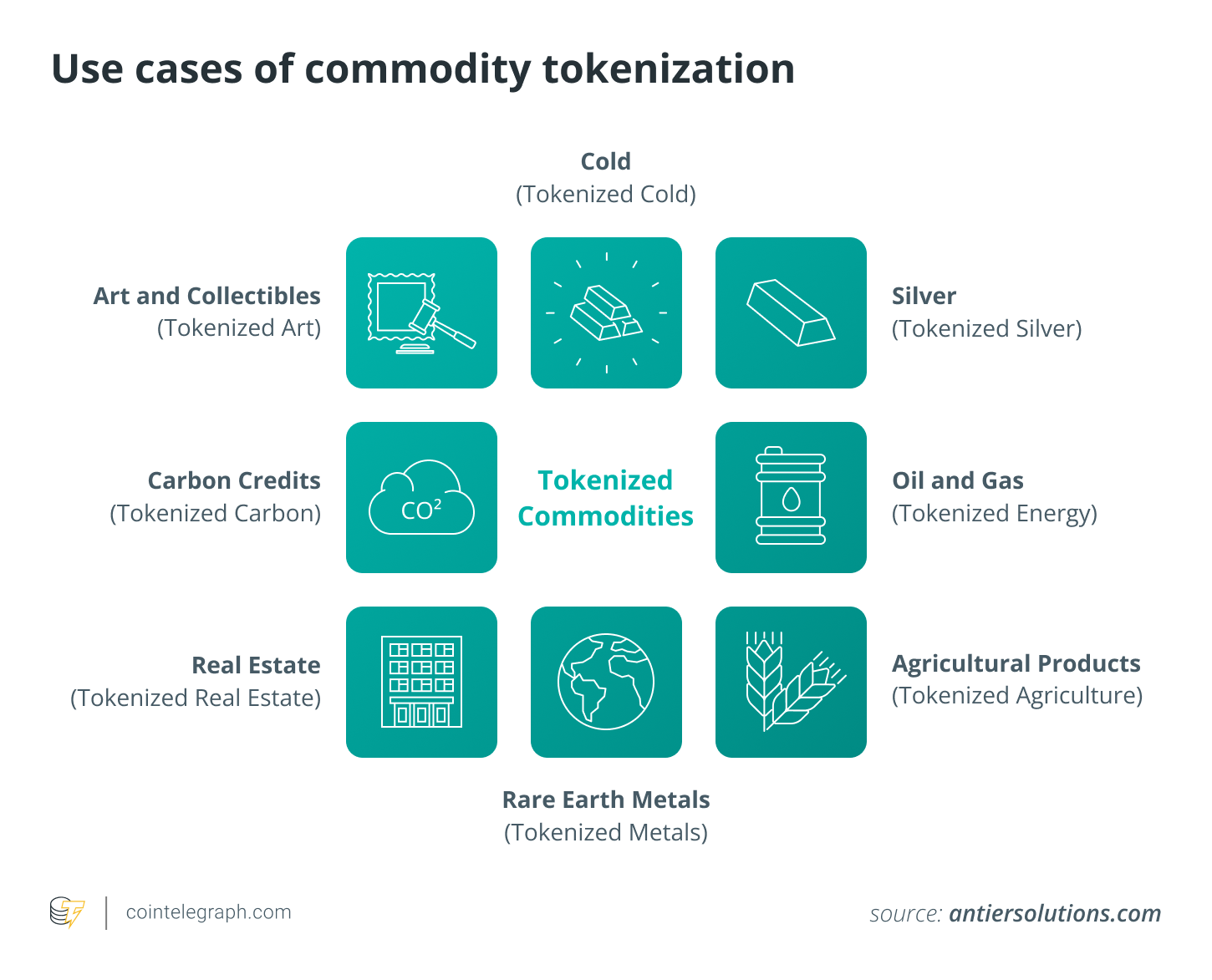 Use cases of commodity tokenization

Cold
(Tokenized Cold)

Art and Collectibles
(Tokenized Art)

Silver
(Tokenized Silver)

Carbon Credits
(Tokenized Carbon)

$CO^2$

Tokenized Commodities

Oil and Gas
(Tokenized Energy)

Real Estate
(Tokenized Real Estate)

Agricultural Products
(Tokenized Agriculture)

Rare Earth Metals
(Tokenized Metals)

cointelegraph.com

source: antiersolutions.com